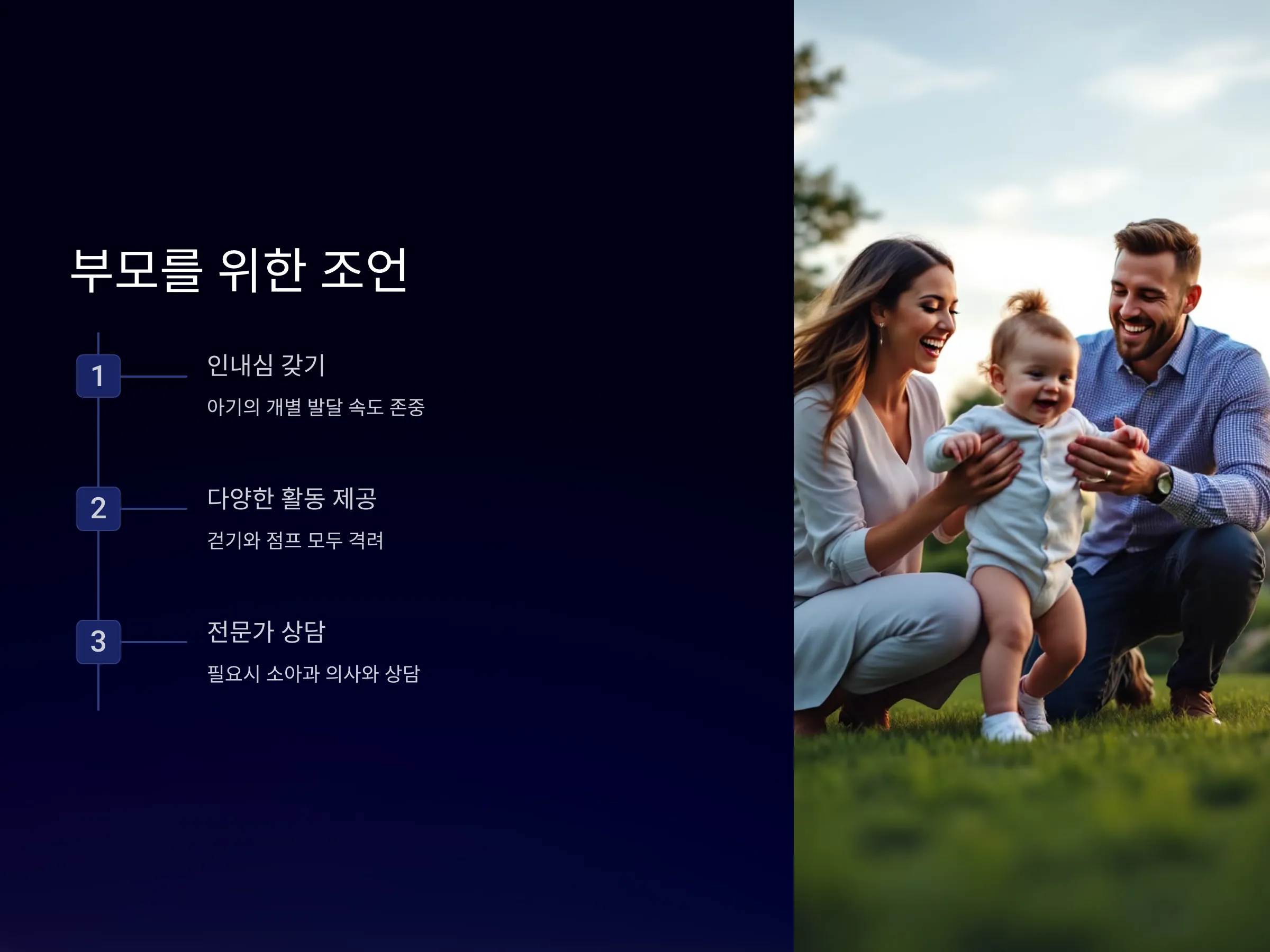 부모를 위한 조언

1

인내심 갖기

아기의 개별 발달 속도 존중

2

다양한 활동 제공

걷기와 점프 모두 격려

3

전문가 상담

필요시 소아과 의사와 상담